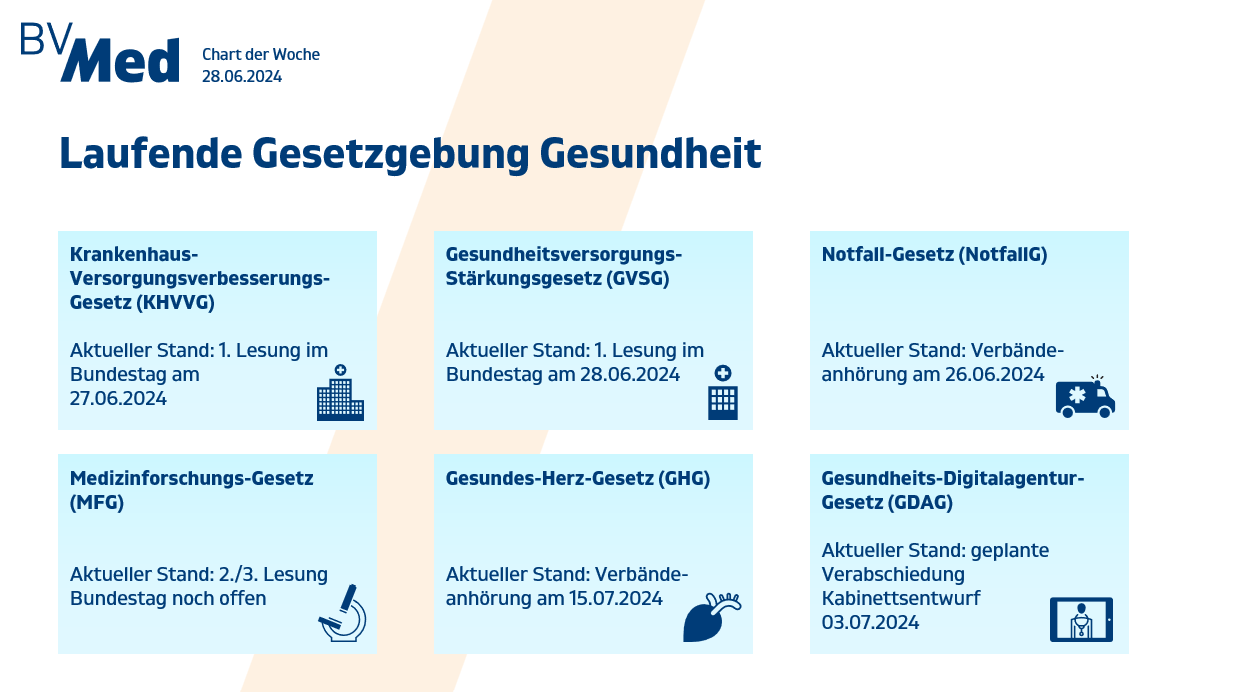 BVMed

Chart der Woche
28.06.2024

Laufende Gesetzgebung Gesundheit

Krankenhaus-Versorgungsverbesserungs-Gesetz (KHVVG)

Aktueller Stand: 1. Lesung im Bundestag am 27.06.2024

Gesundheitsversorgungs-Stärkungsgesetz (GVSG)

Aktueller Stand: 1. Lesung im Bundestag am 28.06.2024

Notfall-Gesetz (NotfallG)

Aktueller Stand: Verbändeanhörung am 26.06.2024

Medizinforschungs-Gesetz (MFG)

Aktueller Stand: 2./3. Lesung Bundestag noch offen

Gesundes-Herz-Gesetz (GHG)

Aktueller Stand: Verbändeanhörung am 15.07.2024

Gesundheits-Digitalagentur-Gesetz (GDAG)

Aktueller Stand: geplante Verabschiedung Kabinettsentwurf 03.07.2024